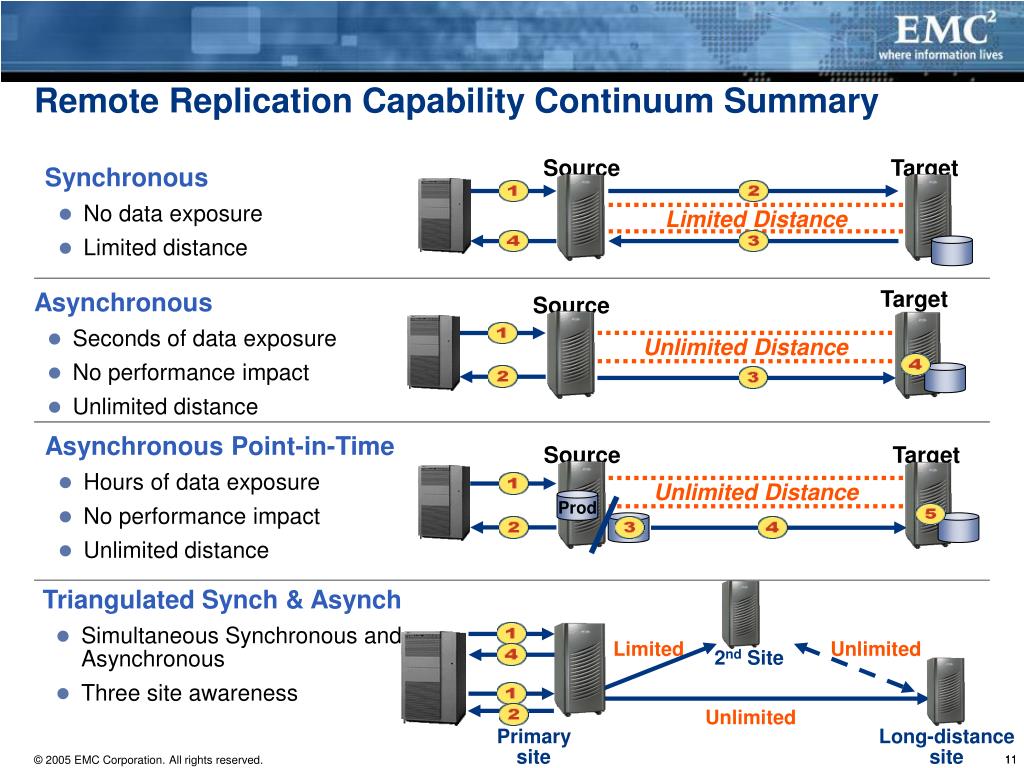 EMC$^2$
where information lives

Remote Replication Capability Continuum Summary

Synchronous
- No data exposure
- Limited distance

Source
Target
1
2
Limited Distance
4
3

Asynchronous
- Seconds of data exposure
- No performance impact
- Unlimited distance

Source
Target
1
Unlimited Distance
4
2
3

Asynchronous Point-in-Time
- Hours of data exposure
- No performance impact
- Unlimited distance

Source
Target
1
Unlimited Distance
Prod
5
2
3
4

Triangulated Synch & Asynch
- Simultaneous Synchronous and Asynchronous
- Three site awareness

1
4
Limited
2$^{nd}$ Site
Unlimited
1
2
Unlimited
Primary site
Long-distance site

© 2005 EMC Corporation. All rights reserved.
11